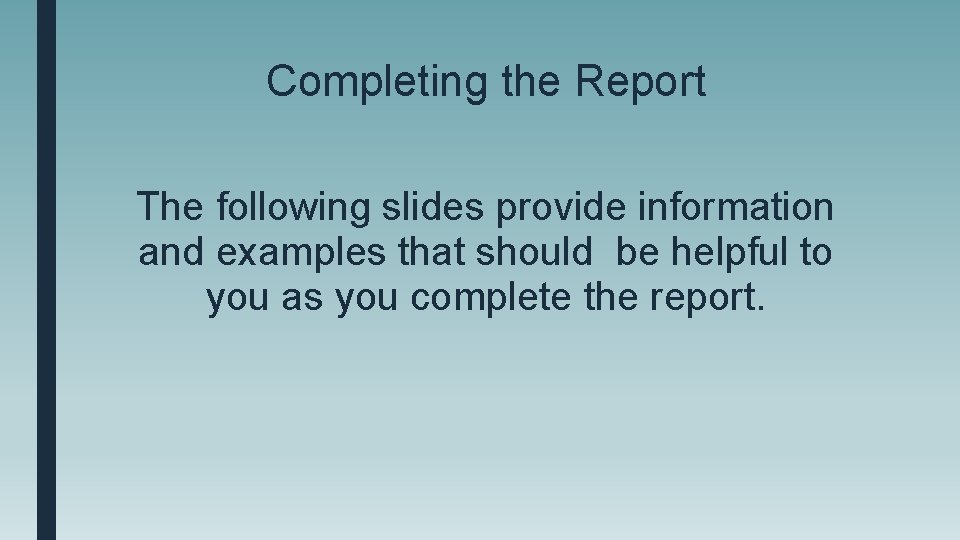 Completing the Report

The following slides provide information and examples that should  be helpful to you as you complete the report.